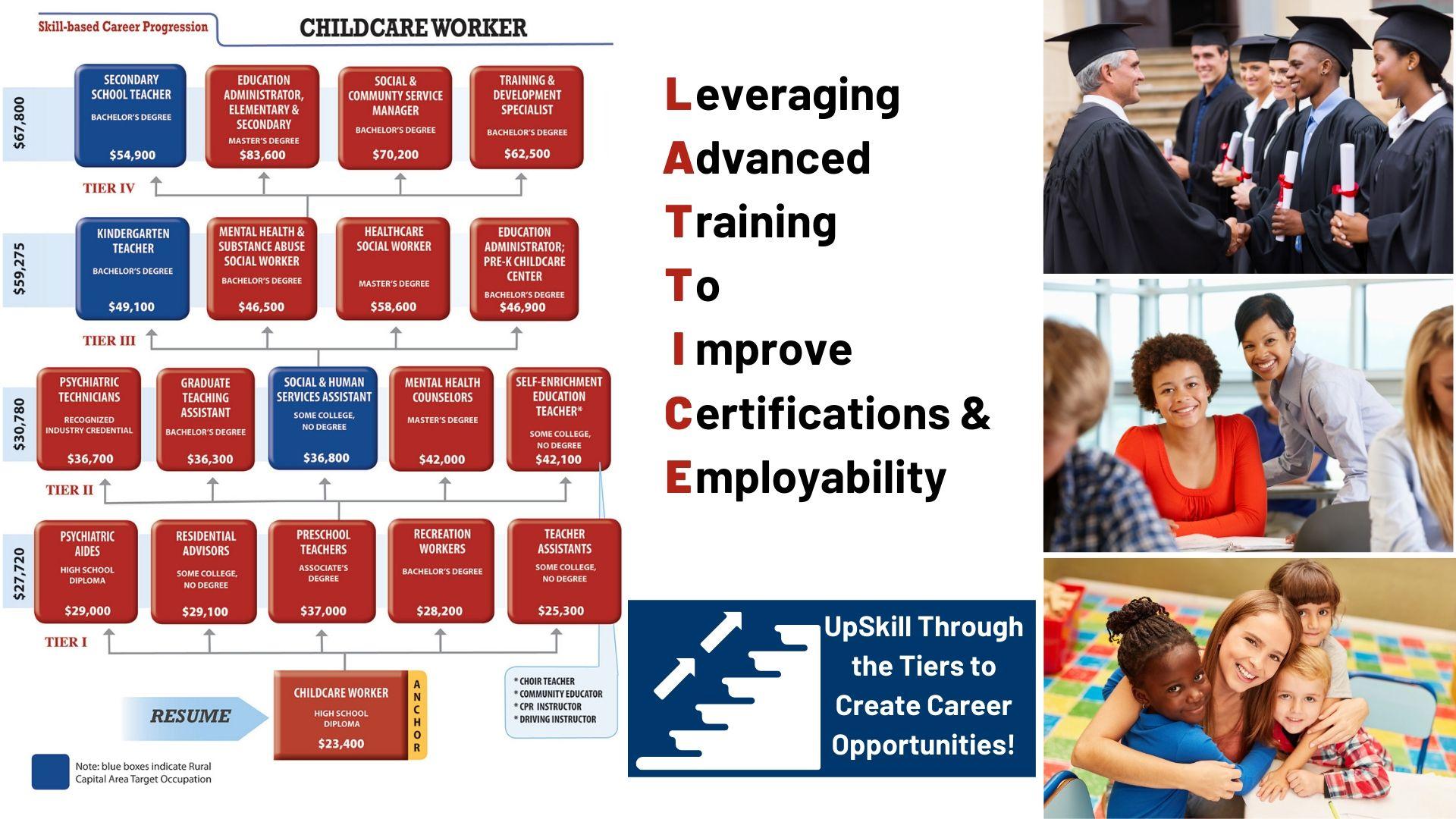 Skill-based Career Progression

CHILDCARE WORKER

$67,800

SECONDARY SCHOOL TEACHER
BACHELOR'S DEGREE
$54,900

EDUCATION ADMINISTRATOR, ELEMENTARY & SECONDARY
MASTER'S DEGREE
$83,600

SOCIAL & COMMUNTY SERVICE MANAGER
BACHELOR'S DEGREE
$70,200

TRAINING & DEVELOPMENT SPECIALIST
BACHELOR'S DEGREE
$62,500

TIER IV

$59,275

KINDERGARTEN TEACHER
BACHELOR'S DEGREE
$49,100

MENTAL HEALTH & SUBSTANCE ABUSE SOCIAL WORKER
BACHELOR'S DEGREE
$46,500

HEALTHCARE SOCIAL WORKER
MASTER'S DEGREE
$58,600

EDUCATION ADMINISTRATOR; PRE-K CHILDCARE CENTER
BACHELOR'S DEGREE
$46,900

TIER III

$30,780

PSYCHIATRIC TECHNICIANS
RECOGNIZED INDUSTRY CREDENTIAL
$36,700

GRADUATE TEACHING ASSISTANT
BACHELOR'S DEGREE
$36,300

SOCIAL & HUMAN SERVICES ASSISTANT
SOME COLLEGE, NO DEGREE
$36,800

MENTAL HEALTH COUNSELORS
MASTER'S DEGREE
$42,000

SELF-ENRICHMENT EDUCATION TEACHER*
SOME COLLEGE, NO DEGREE
$42,100

TIER II

$27,720

PSYCHIATRIC AIDES
HIGH SCHOOL DIPLOMA
$29,000

RESIDENTIAL ADVISORS
SOME COLLEGE, NO DEGREE
$29,100

PRESCHOOL TEACHERS
ASSOCIATE'S DEGREE
$37,000

RECREATION WORKERS
BACHELOR'S DEGREE
$28,200

TEACHER ASSISTANTS
SOME COLLEGE, NO DEGREE
$25,300

TIER I

RESUME

CHILDCARE WORKER
HIGH SCHOOL DIPLOMA
$23,400

ANCHOR

* CHOIR TEACHER
* COMMUNITY EDUCATOR
* CPR INSTRUCTOR
* DRIVING INSTRUCTOR

Note: blue boxes indicate Rural Capital Area Target Occupation

Leveraging
Advanced
Training
To
Improve
Certifications &
Employability

UpSkill Through the Tiers to Create Career Opportunities!